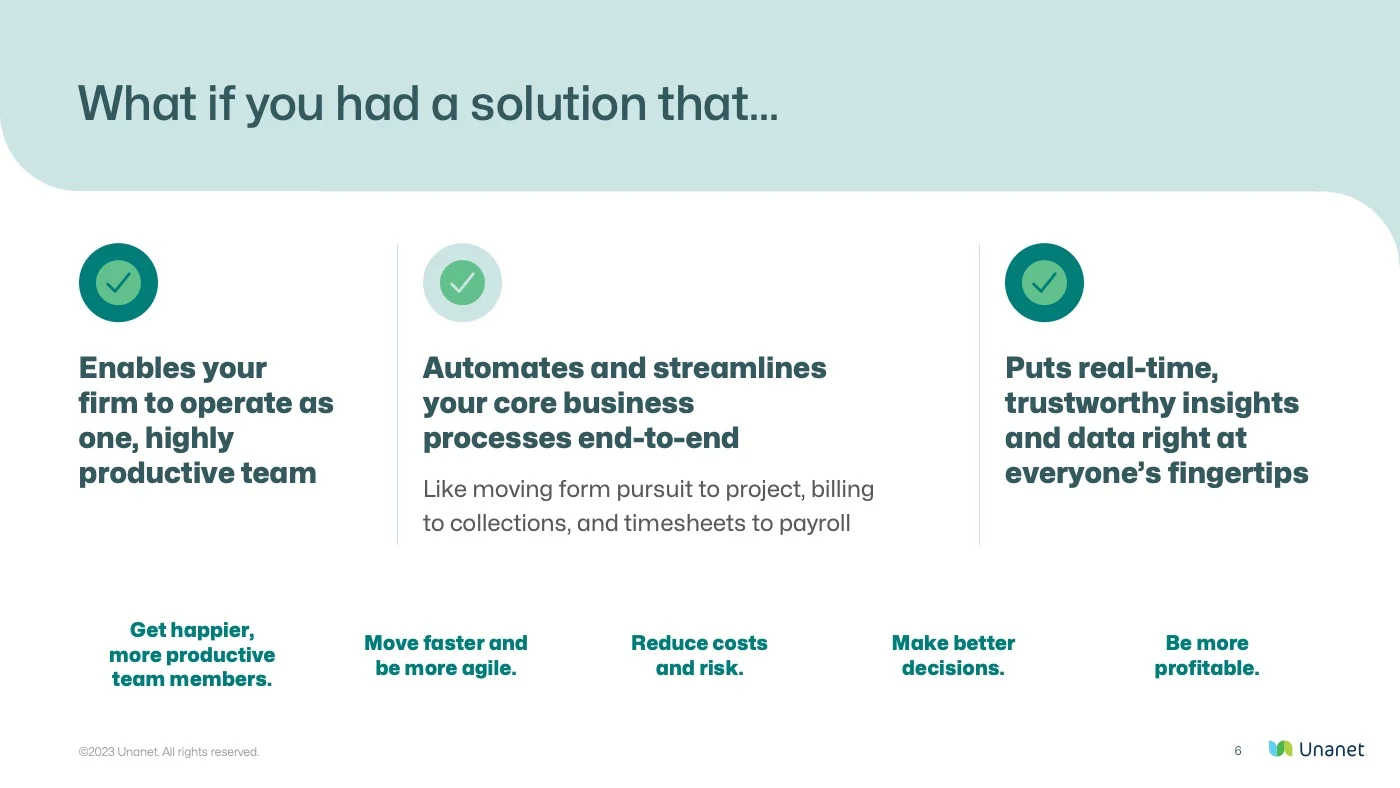 What if you had a solution that...

Enables your firm to operate as one, highly productive team

Automates and streamlines your core business processes end-to-end

Like moving form pursuit to project, billing to collections, and timesheets to payroll

Puts real-time, trustworthy insights and data right at everyone's fingertips

Get happier, more productive team members.

Move faster and be more agile.

Reduce costs and risk.

Make better decisions.

Be more profitable.

©2023 Unanet. All rights reserved.

6

Unanet